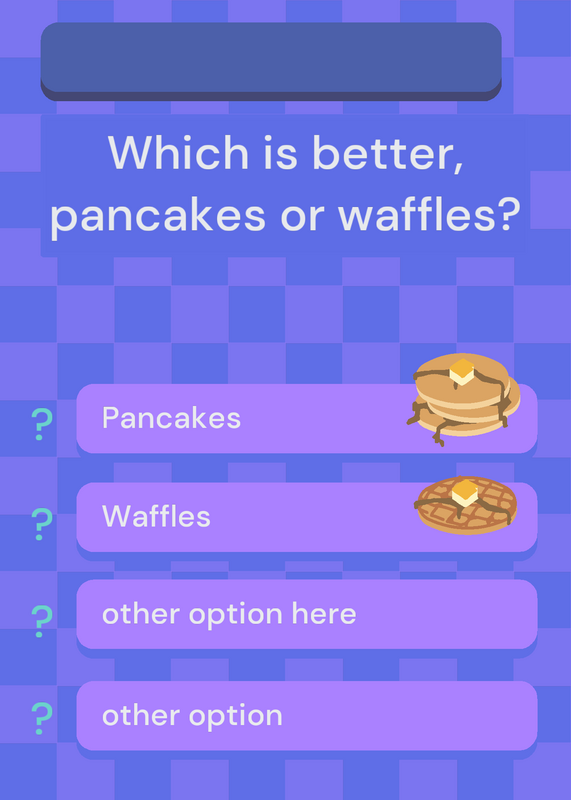 Which is better, pancakes or waffles?

? Pancakes

? Waffles

? other option here

? other option